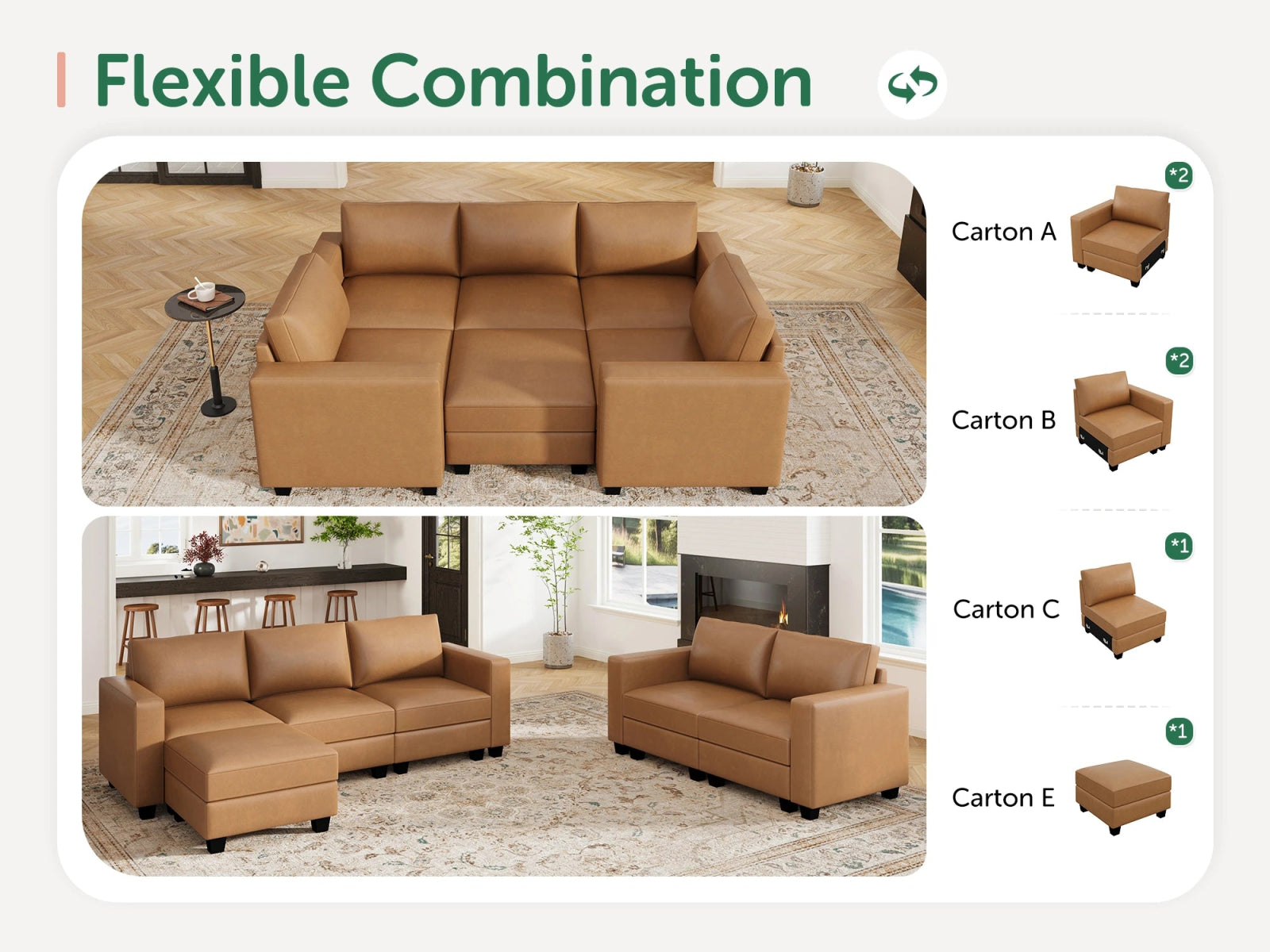 Flexible Combination

Carton A *2

Carton B *2

Carton C *1

Carton E *1